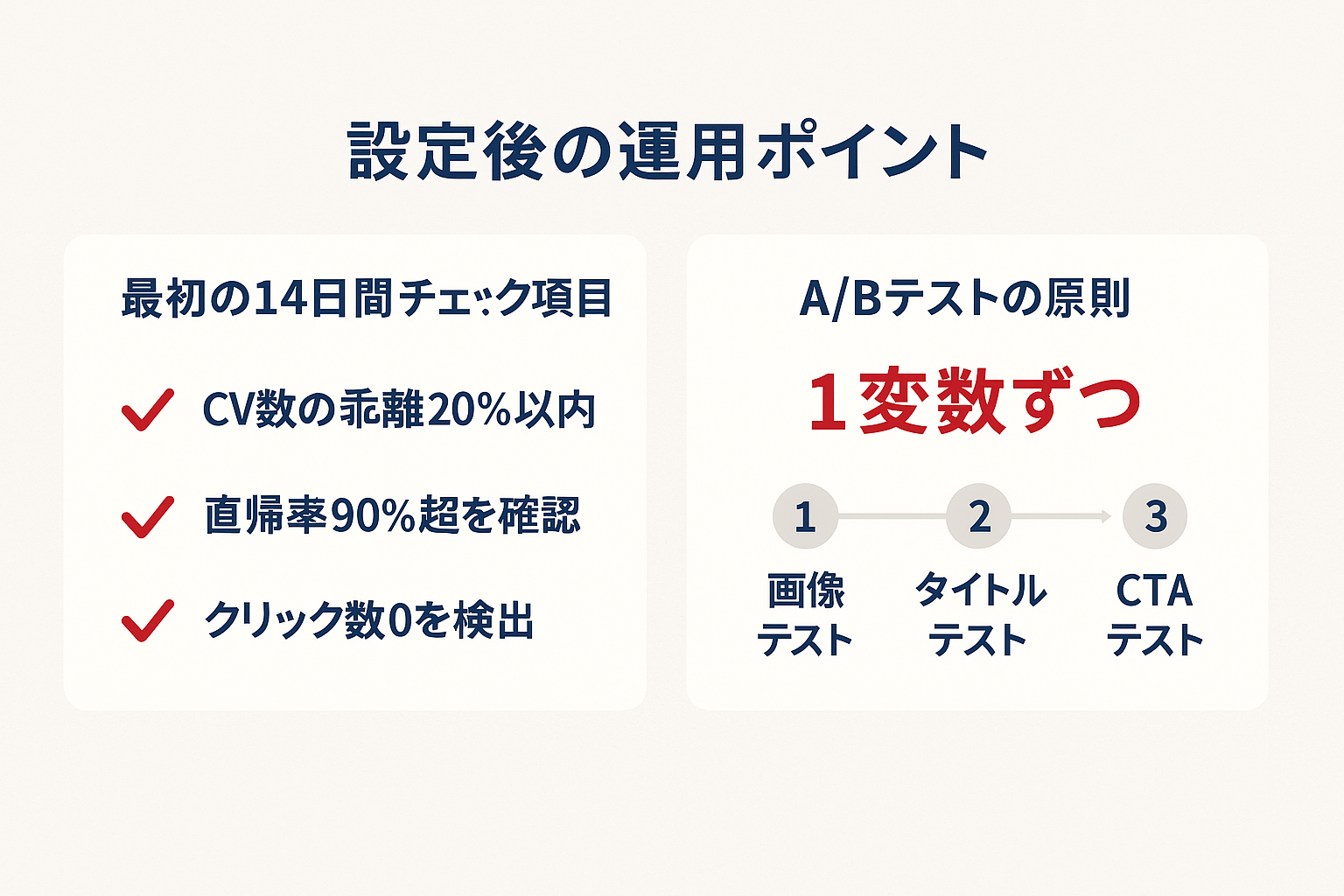 設定後の運用ポイント

最初の14日間チェック項目

CV数の乖離20%以内

直帰率90%超を確認

クリック数0を検出

A/Bテストの原則

1変数ずつ

1 画像テスト

2 タイトルテスト

3 CTAテスト